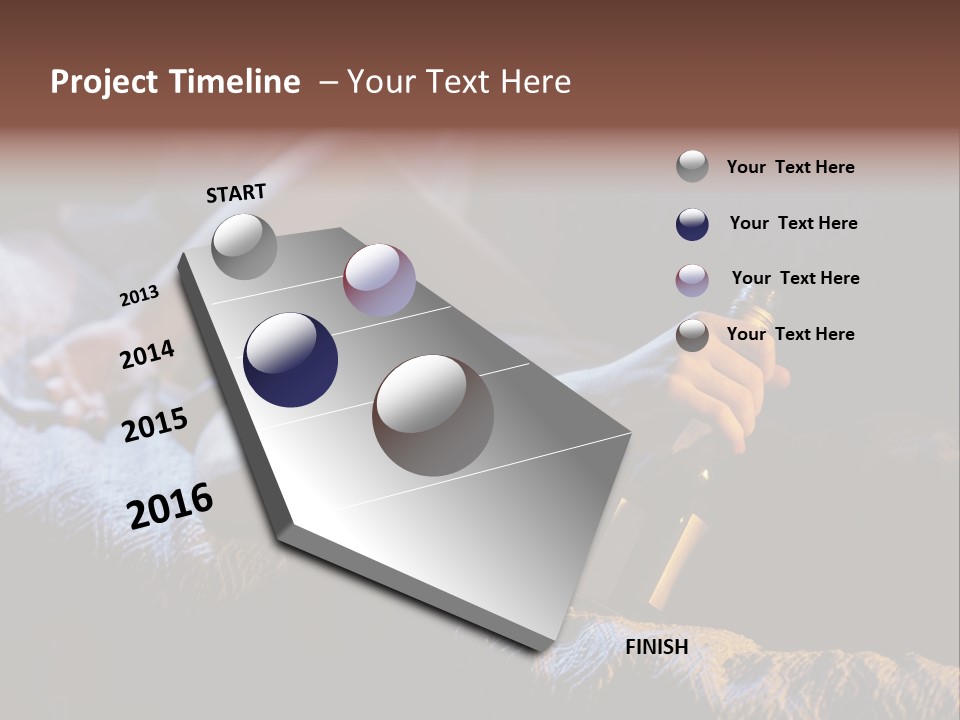 Project Timeline – Your Text Here

START

2013

2014

2015

2016

FINISH

Your Text Here

Your Text Here

Your Text Here

Your Text Here